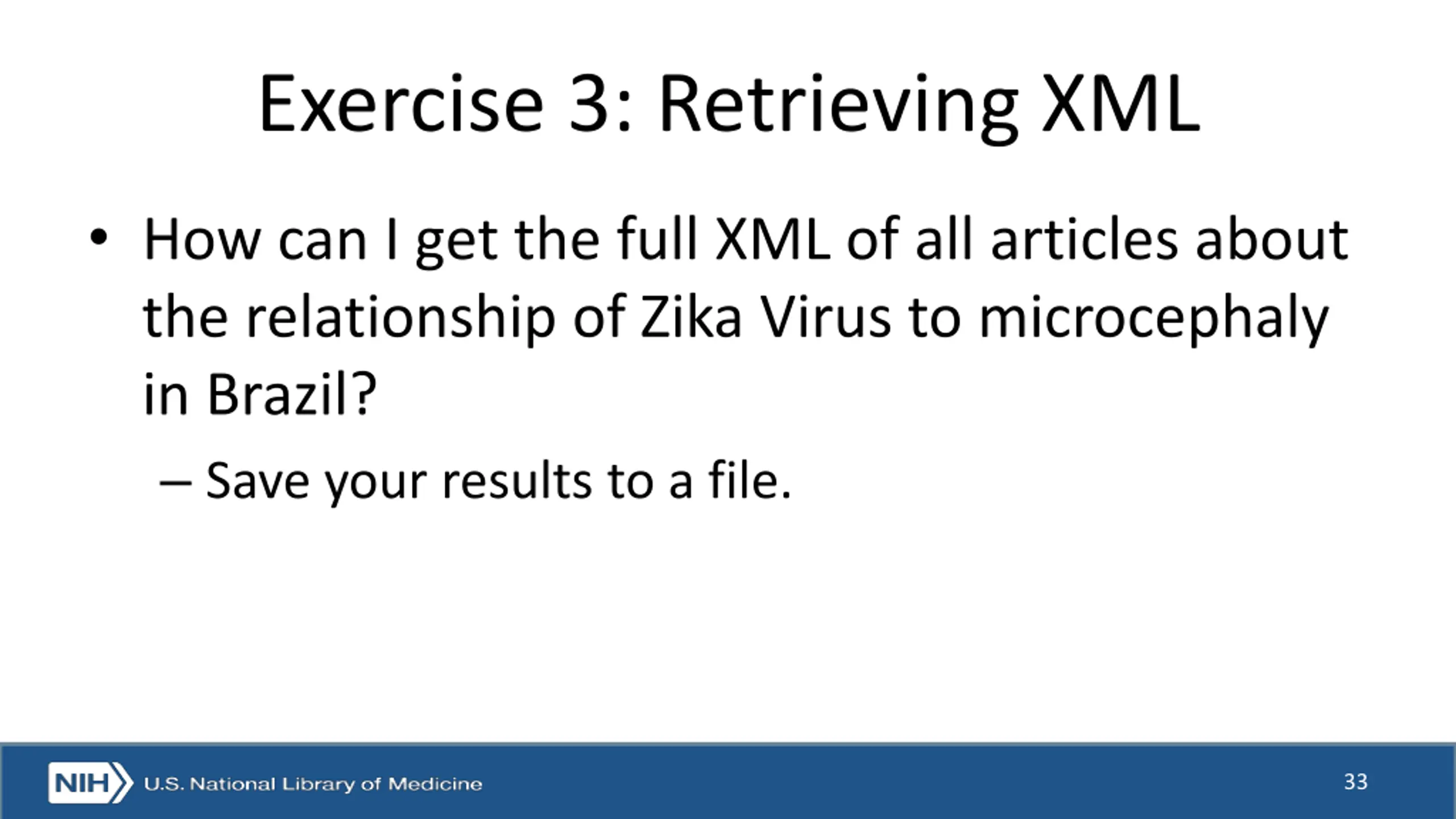 Exercise 3: Retrieving XML

• How can I get the full XML of all articles about the relationship of Zika Virus to microcephaly in Brazil?

– Save your results to a file.

NIH U.S. National Library of Medicine

33